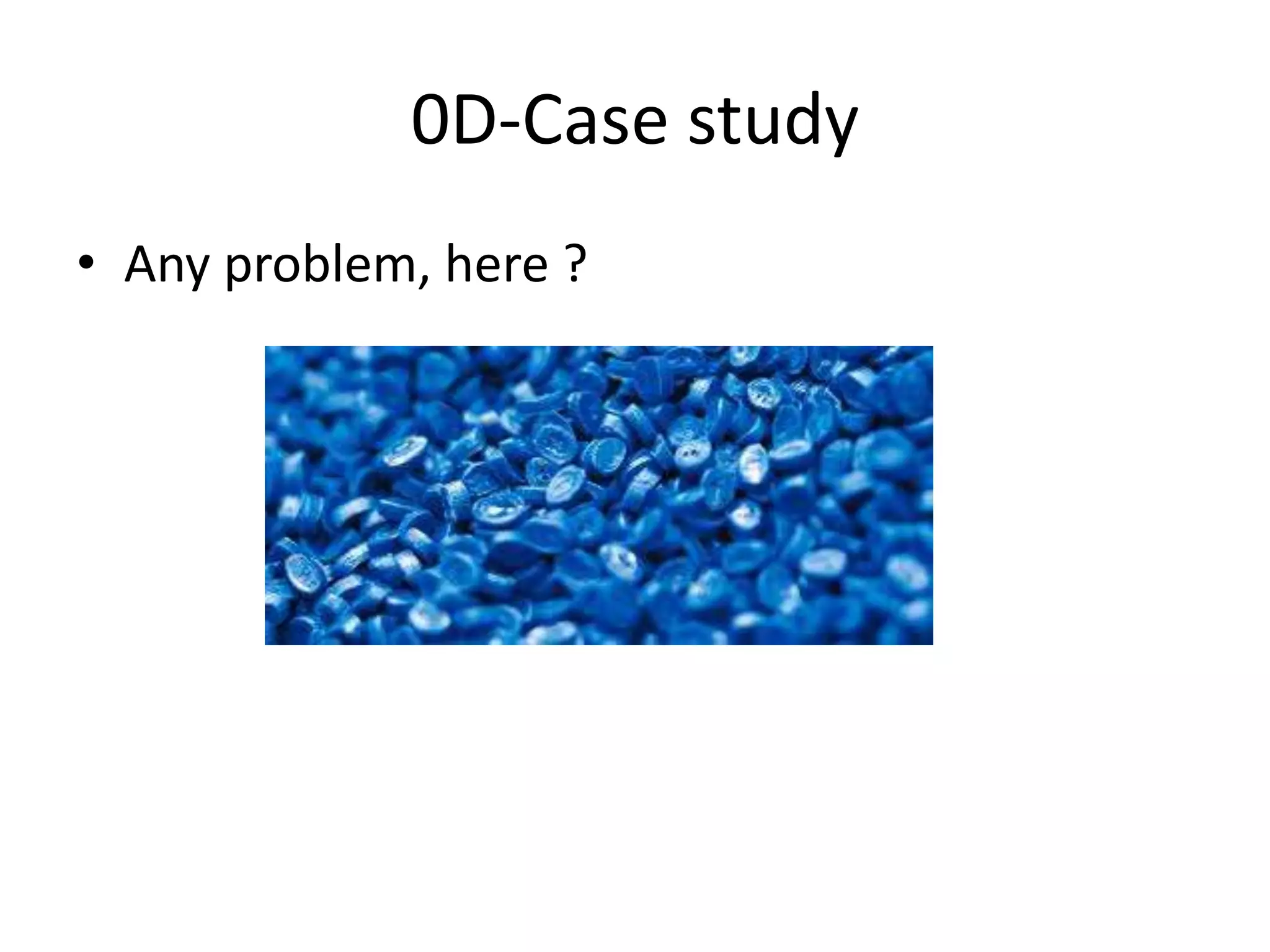 0D-Case study

• Any problem, here ?